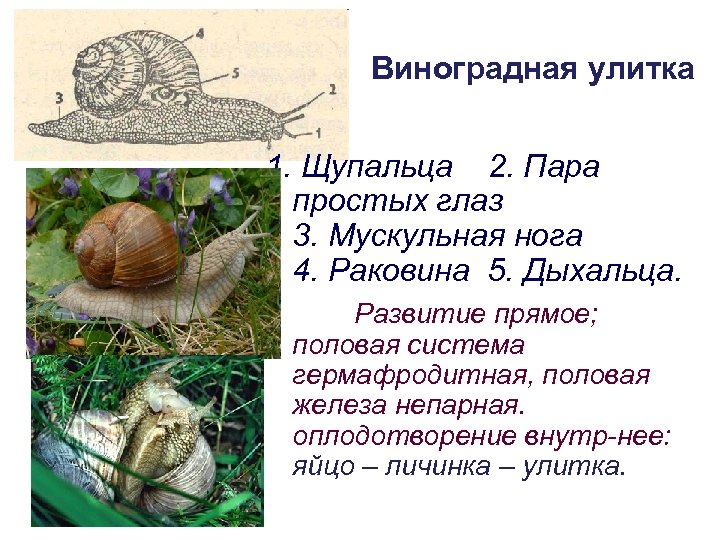 4
5
3
2
1

Виноградная улитка

1. Щупальца 2. Пара простых глаз
3. Мускульная нога
4. Раковина 5. Дыхальца.

Развитие прямое; половая система гермафродитная, половая железа непарная. оплодотворение внутр-нее: яйцо – личинка – улитка.